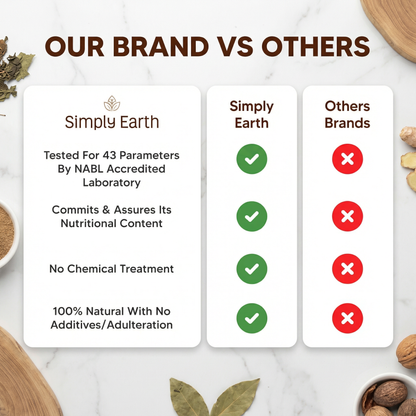 OUR BRAND VS OTHERS

| Simply Earth | Simply Earth | Others Brands |
|---|---|---|
| Tested For 43 Parameters By NABL Accredited Laboratory | ✓ | ✗ |
| Commits & Assures Its Nutritional Content | ✓ | ✗ |
| No Chemical Treatment | ✓ | ✗ |
| 100% Natural With No Additives/Adulteration | ✓ | ✗ |